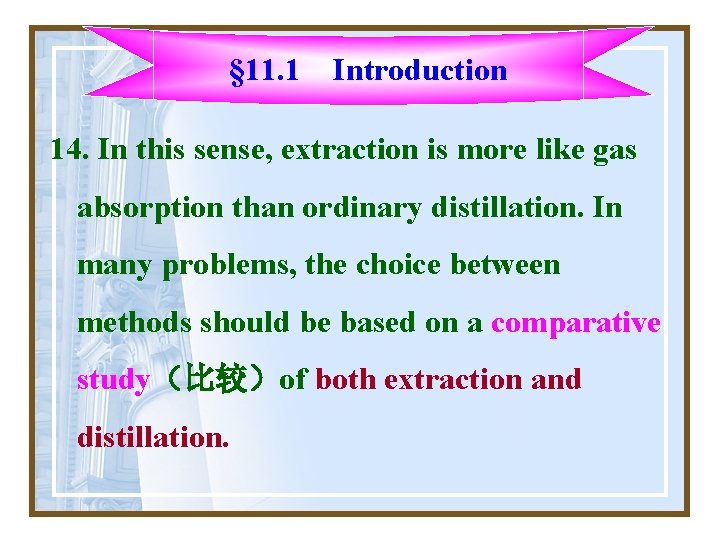 §11.1 Introduction

14. In this sense, extraction is more like gas absorption than ordinary distillation. In many problems, the choice between methods should be based on a comparative study（比较）of both extraction and distillation.